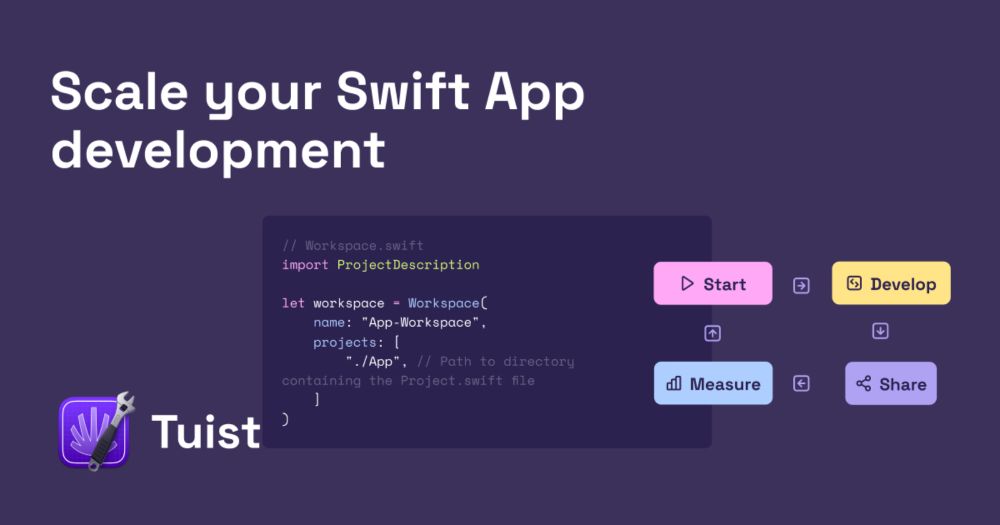 Scale your Swift App development

// Workspace.swift
import ProjectDescription

let workspace = Workspace(
    name: "App-Workspace",
    projects: [
        "./App", // Path to directory containing the Project.swift file
    ]
)

Start

Develop

Measure

Share

Tuist